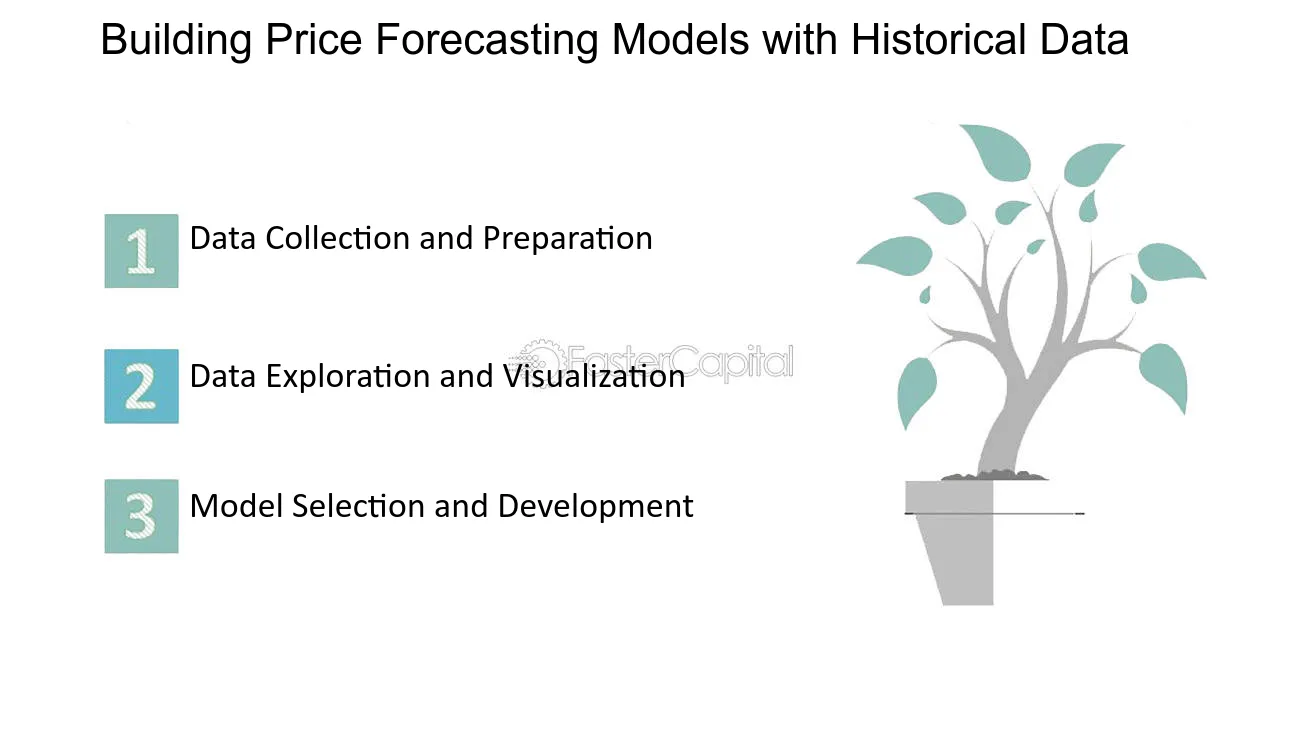 Building Price Forecasting Models with Historical Data

1 Data Collection and Preparation

2 Data Exploration and Visualization

3 Model Selection and Development

FasterCapital